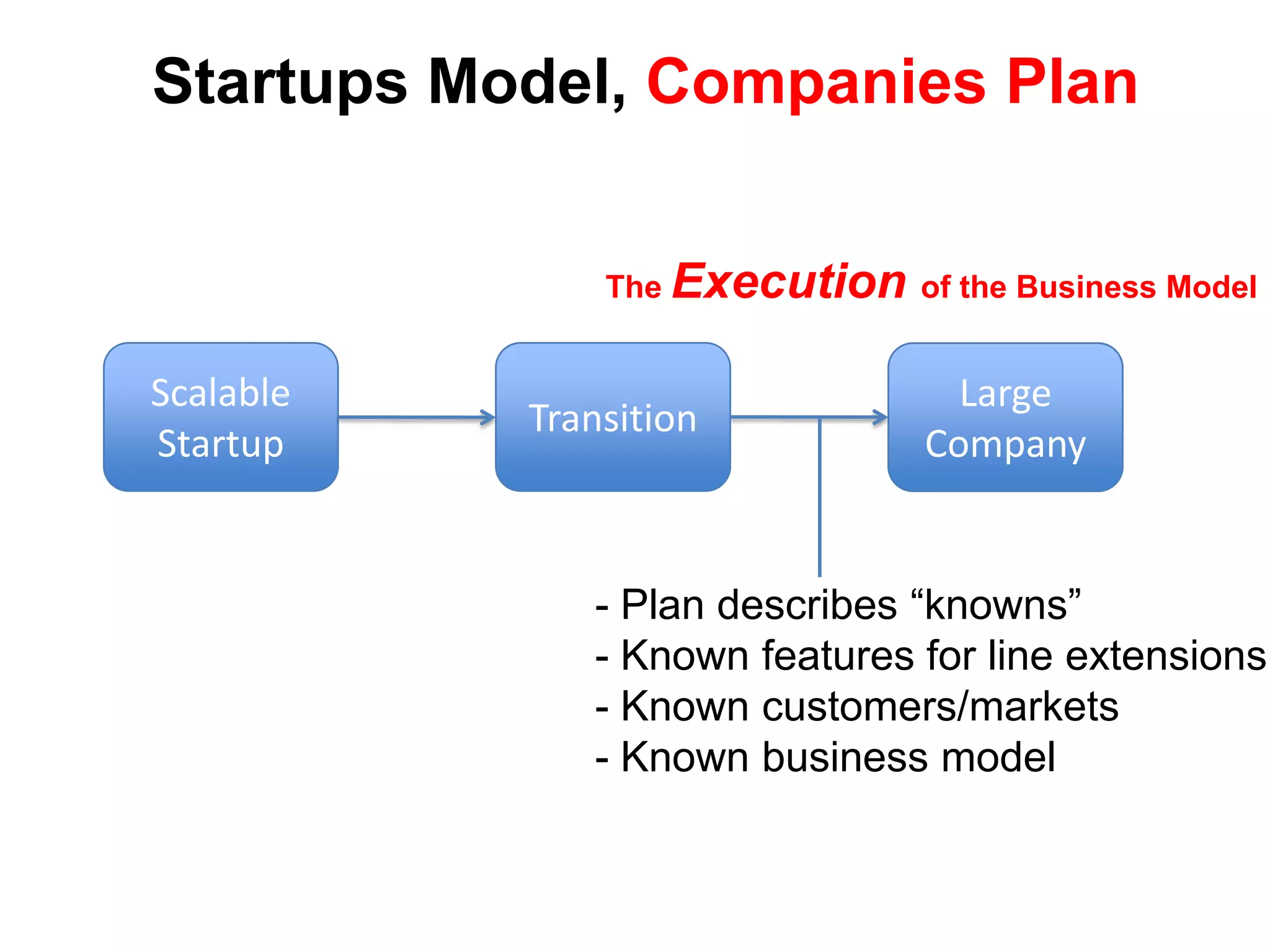 Startups Model, Companies Plan

The Execution of the Business Model

Scalable Startup

Transition

Large Company

- Plan describes “knowns”
- Known features for line extensions
- Known customers/markets
- Known business model